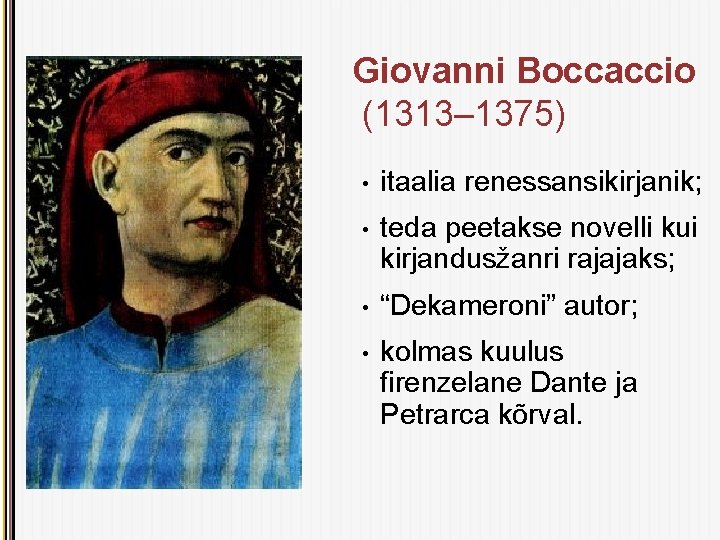 Giovanni Boccaccio
(1313–1375)

• itaalia renessansikirjanik;

• teda peetakse novelli kui kirjandusžanri rajajaks;

• “Dekameroni” autor;

• kolmas kuulus firenzelane Dante ja Petrarca kõrval.